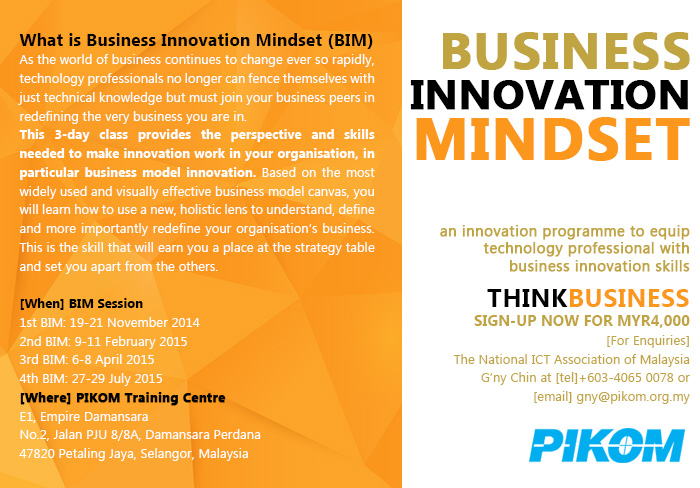 What is Business Innovation Mindset (BIM)
As the world of business continues to change ever so rapidly, technology professionals no longer can fence themselves with just technical knowledge but must join your business peers in redefining the very business you are in.

This 3-day class provides the perspective and skills needed to make innovation work in your organisation, in particular business model innovation. Based on the most widely used and visually effective business model canvas, you will learn how to use a new, holistic lens to understand, define and more importantly redefine your organisation's business. This is the skill that will earn you a place at the strategy table and set you apart from the others.

[When] BIM Session
1st BIM: 19-21 November 2014
2nd BIM: 9-11 February 2015
3rd BIM: 6-8 April 2015
4th BIM: 27-29 July 2015

[Where] PIKOM Training Centre
E1, Empire Damansara
No.2, Jalan PJU 8/8A, Damansara Perdana
47820 Petaling Jaya, Selangor, Malaysia

BUSINESS
INNOVATION
MINDSET

an innovation programme to equip technology professional with business innovation skills

THINKBUSINESS
SIGN-UP NOW FOR MYR4,000

[For Enquiries]
The National ICT Association of Malaysia
G'ny Chin at [tel]+603-4065 0078 or
[email] gny@pikom.org.my

PIKOM